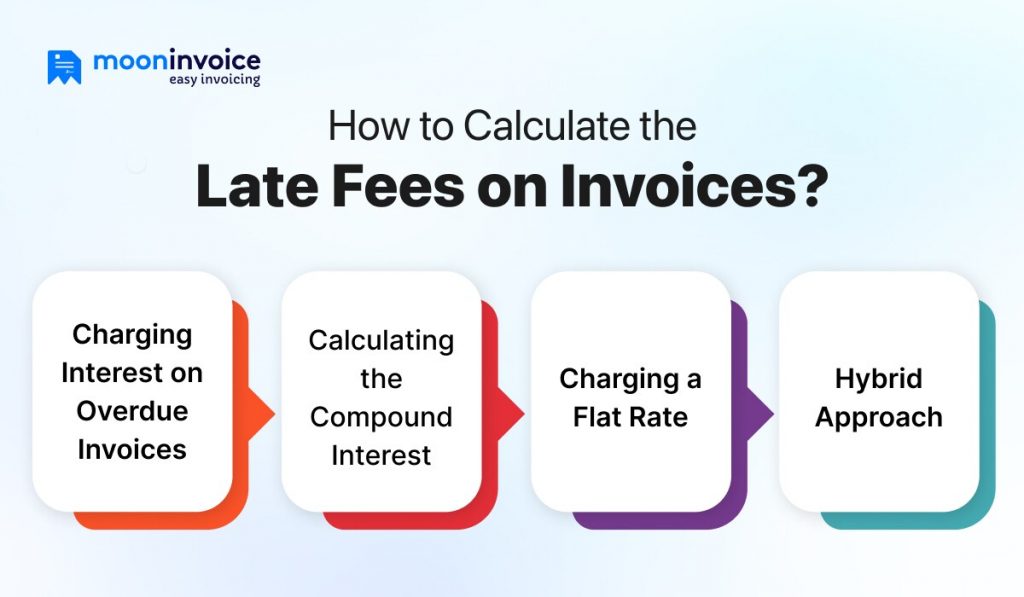 mooninvoice
easy invoicing

How to Calculate the
Late Fees on Invoices?

Charging Interest on Overdue Invoices

Calculating the Compound Interest

Charging a Flat Rate

Hybrid Approach